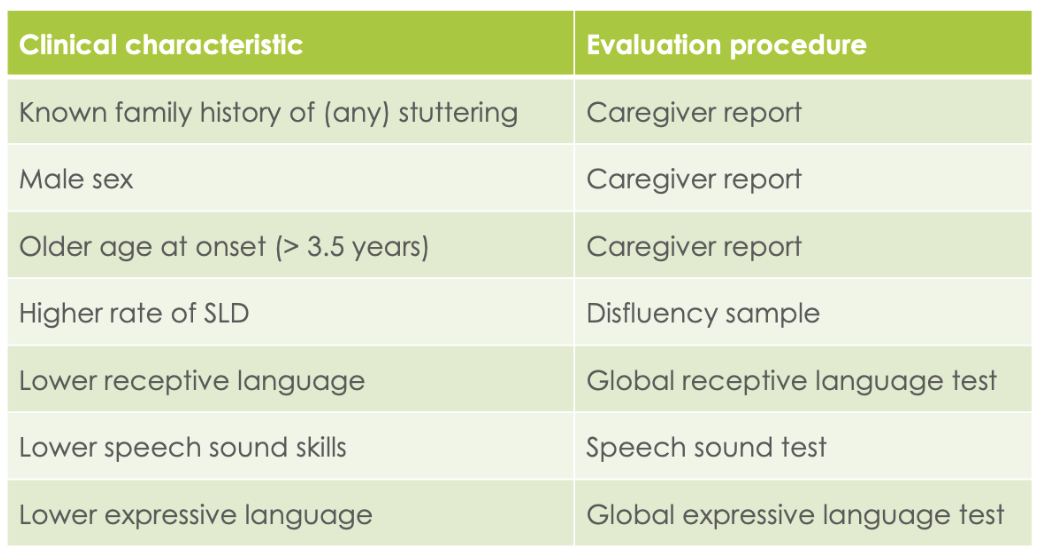 | Clinical characteristic | Evaluation procedure |
|---|---|
| Known family history of (any) stuttering | Caregiver report |
| Male sex | Caregiver report |
| Older age at onset (> 3.5 years) | Caregiver report |
| Higher rate of SLD | Disfluency sample |
| Lower receptive language | Global receptive language test |
| Lower speech sound skills | Speech sound test |
| Lower expressive language | Global expressive language test |